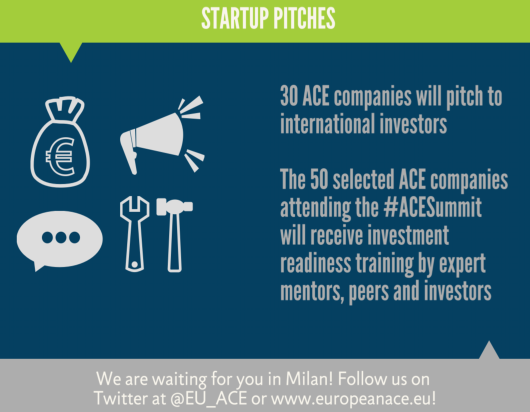 STARTUP PITCHES

€

30 ACE companies will pitch to international investors

The 50 selected ACE companies attending the #ACESummit will receive investment readiness training by expert mentors, peers and investors

We are waiting for you in Milan! Follow us on Twitter at @EU_ACE or www.europeanace.eu!